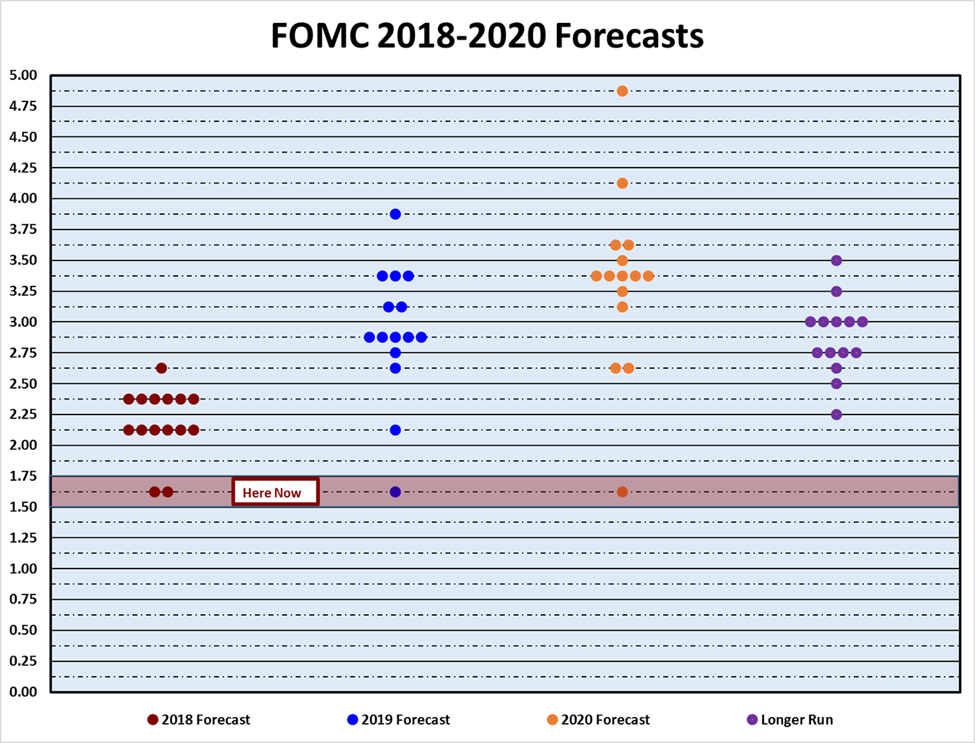 FOMC 2018-2020 Forecasts

5.00
4.75
4.50
4.25
4.00
3.75
3.50
3.25
3.00
2.75
2.50
2.25
2.00
1.75
1.50
1.25
1.00
0.75
0.50
0.25
0.00

Here Now

2018 Forecast
2019 Forecast
2020 Forecast
Longer Run